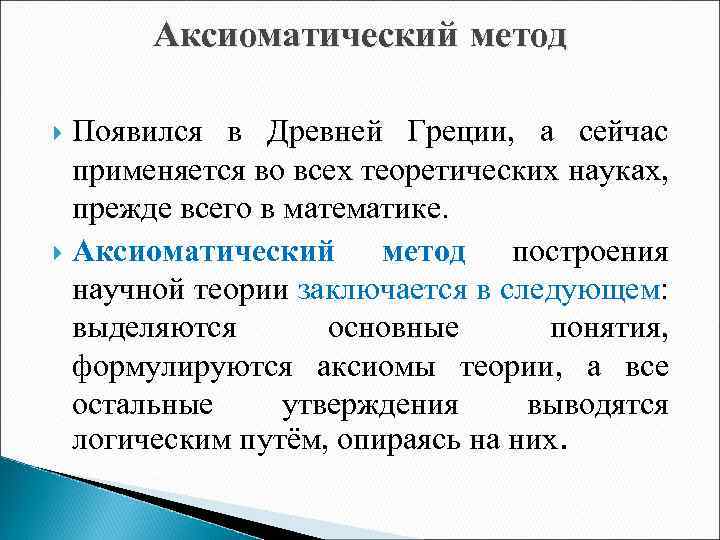 Аксиоматический метод

Появился в Древней Греции, а сейчас применяется во всех теоретических науках, прежде всего в математике.

Аксиоматический метод построения научной теории заключается в следующем: выделяются основные понятия, формулируются аксиомы теории, а все остальные утверждения выводятся логическим путём, опираясь на них.